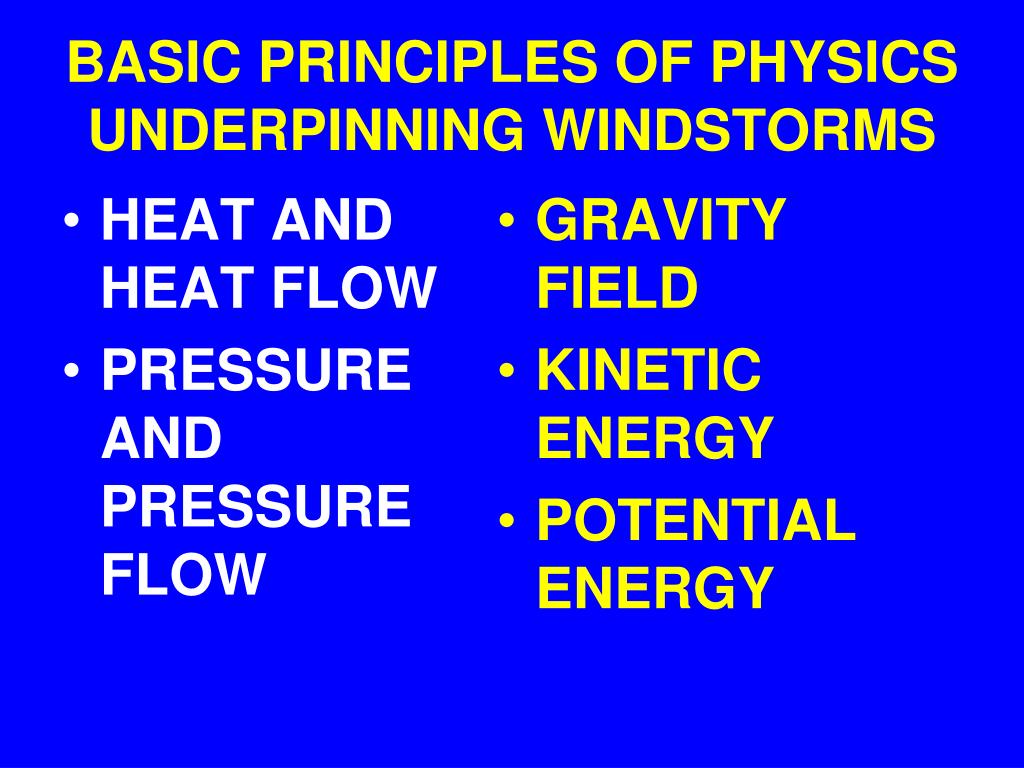 BASIC PRINCIPLES OF PHYSICS UNDERPINNING WINDSTORMS

• HEAT AND HEAT FLOW
• PRESSURE AND PRESSURE FLOW

• GRAVITY FIELD
• KINETIC ENERGY
• POTENTIAL ENERGY